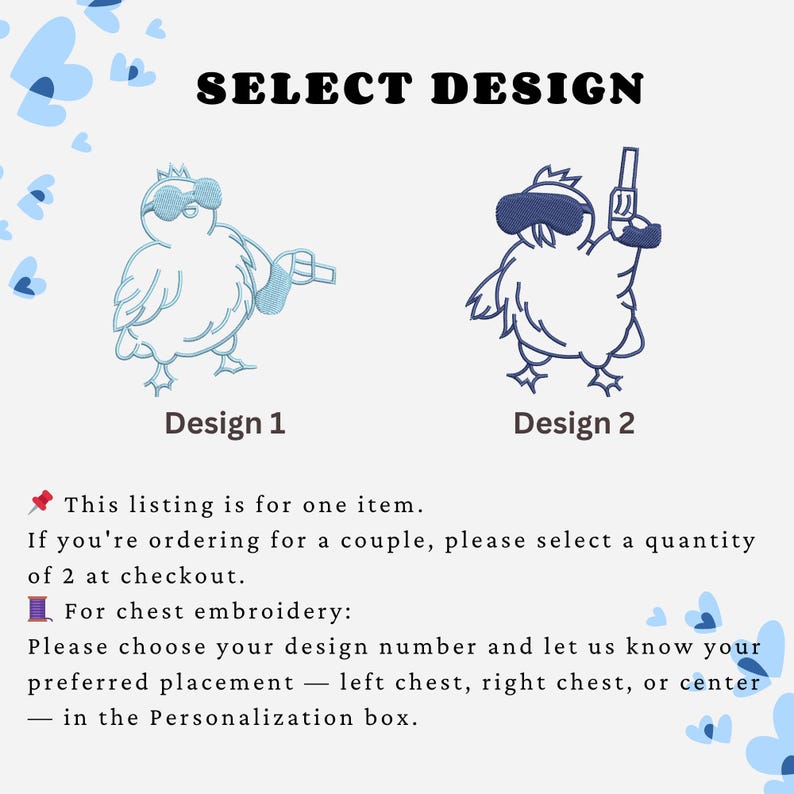 SELECT DESIGN

Design 1

Design 2

📌 This listing is for one item.
If you're ordering for a couple, please select a quantity of 2 at checkout.
🧵 For chest embroidery:
Please choose your design number and let us know your preferred placement — left chest, right chest, or center — in the Personalization box.